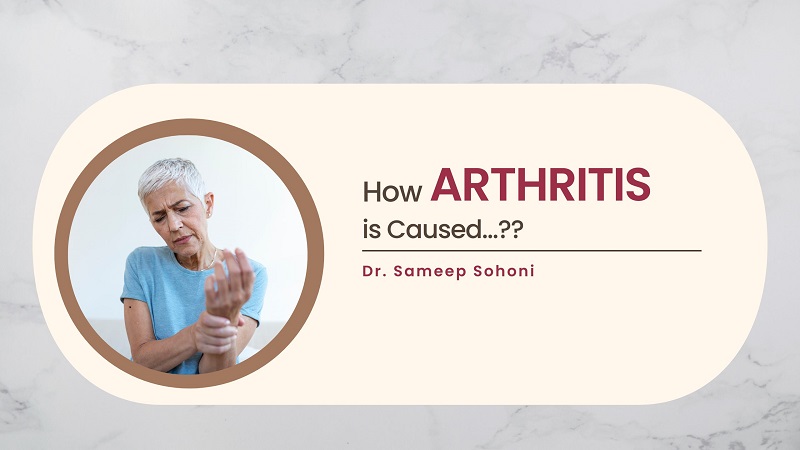 How ARTHRITIS
is Caused...??

Dr. Sameep Sohoni